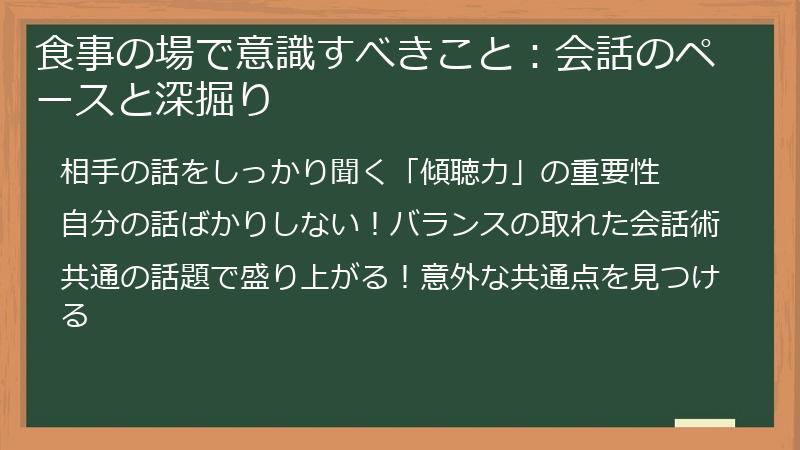 食事の場で意識すべきこと：会話のペースと深掘り

相手の話をしっかり聞く「傾聴力」の重要性

自分の話ばかりしない！バランスの取れた会話術

共通の話題で盛り上がる！意外な共通点を見つける